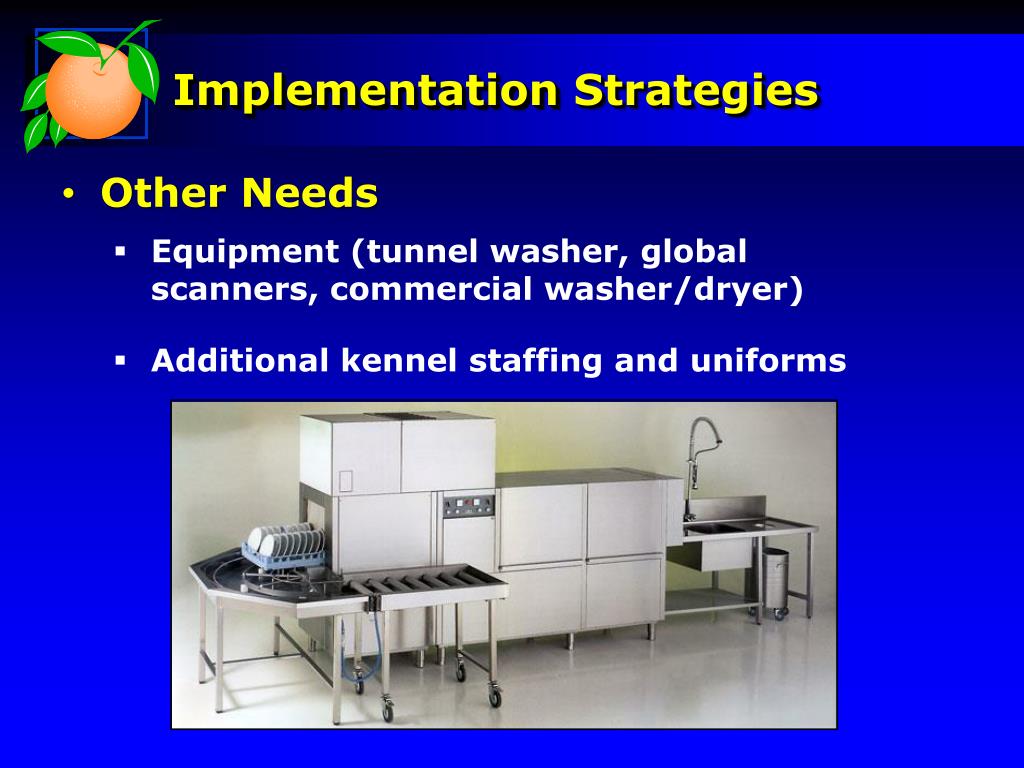 Implementation Strategies

• Other Needs

▪ Equipment (tunnel washer, global scanners, commercial washer/dryer)

▪ Additional kennel staffing and uniforms